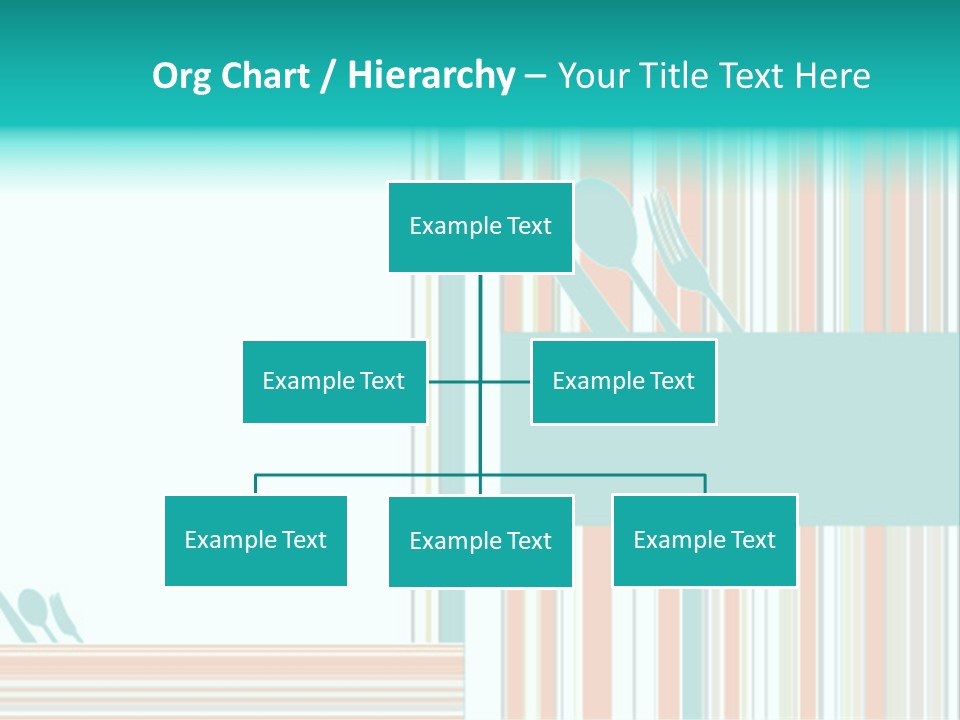 Org Chart / Hierarchy – Your Title Text Here

Example Text

Example Text

Example Text

Example Text

Example Text

Example Text